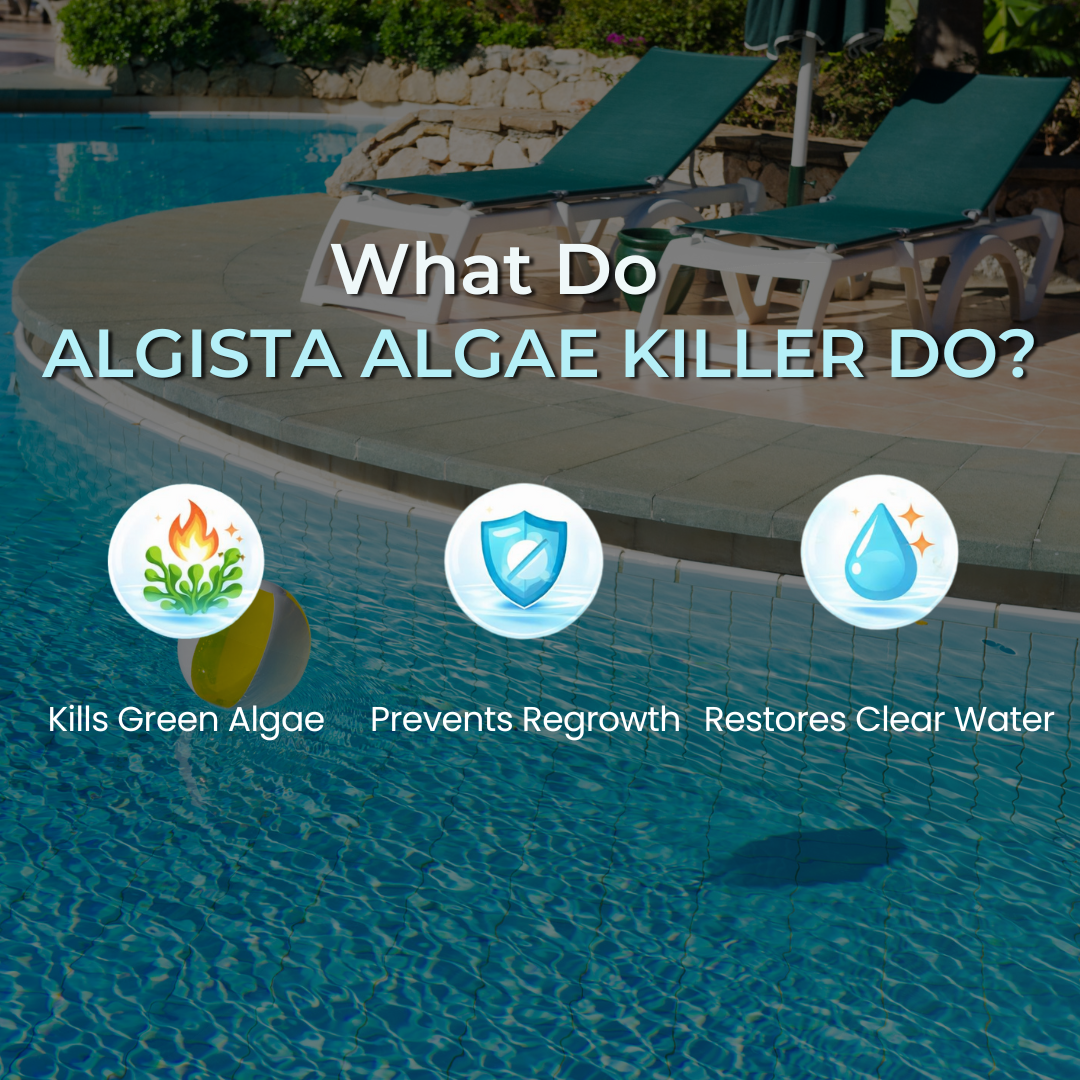 What Do
ALGISTA ALGAE KILLER DO?

Kills Green Algae

Prevents Regrowth

Restores Clear Water